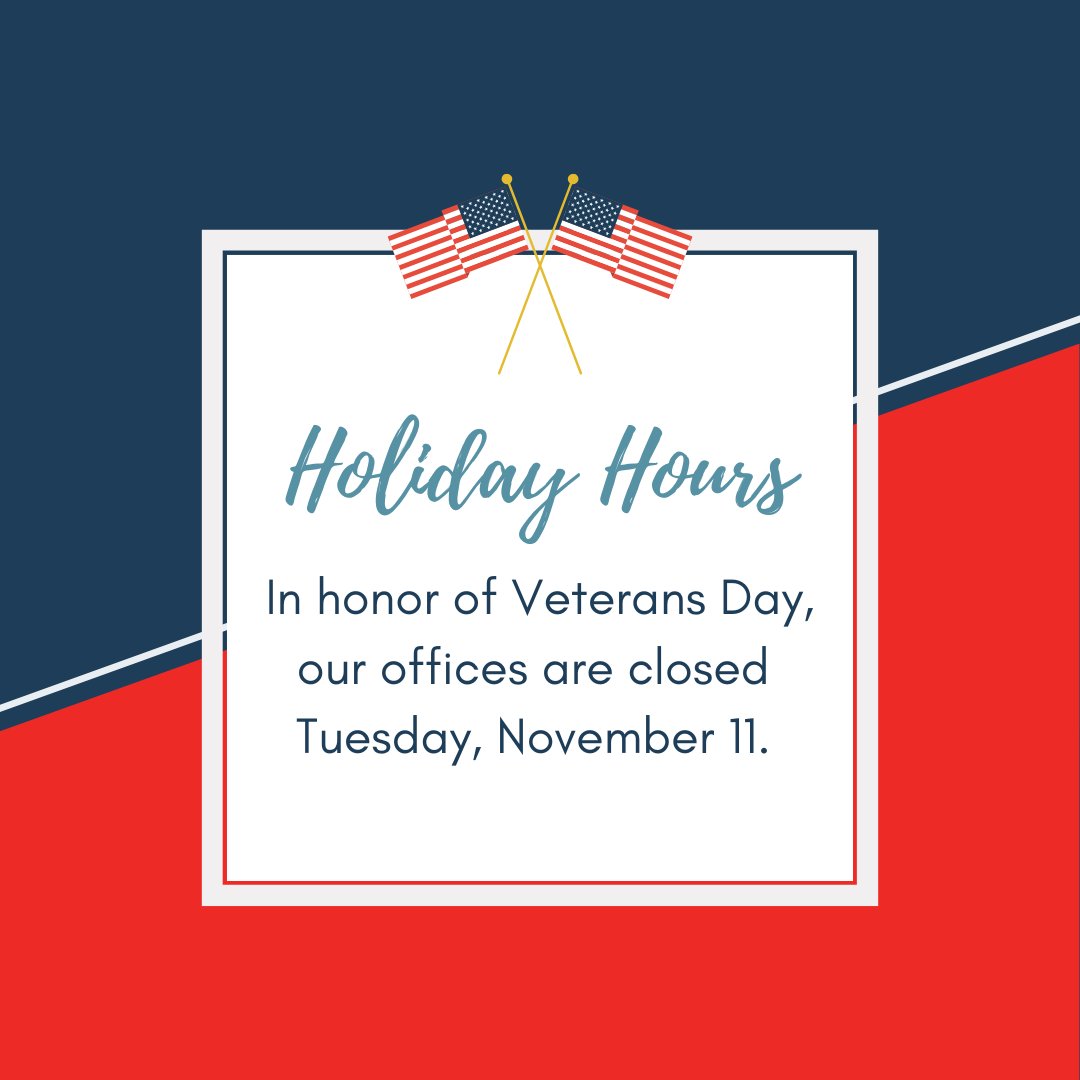 Holiday Hours

In honor of Veterans Day, our offices are closed Tuesday, November 11.